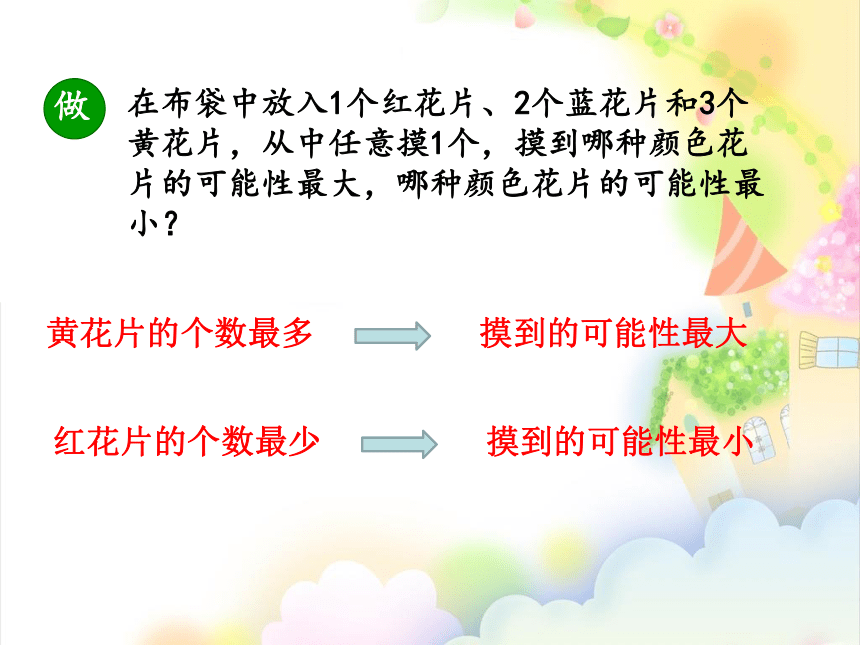 做 在布袋中放入1个红花片、2个蓝花片和3个黄花片，从中任意摸1个，摸到哪种颜色花片的可能性最大，哪种颜色花片的可能性最小？

黄花片的个数最多 摸到的可能性最大

红花片的个数最少 摸到的可能性最小